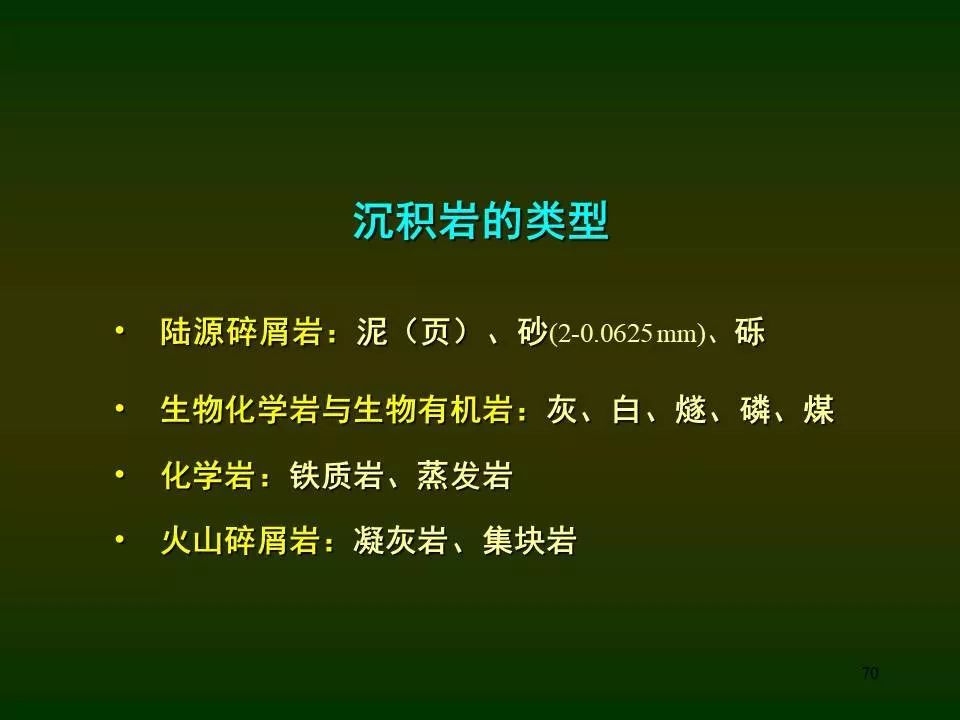 沉积岩的类型

• 陆源碎屑岩：泥（页）、砂(2-0.0625 mm)、砾

• 生物化学岩与生物有机岩：灰、白、燧、磷、煤

• 化学岩：铁质岩、蒸发岩

• 火山碎屑岩：凝灰岩、集块岩

70